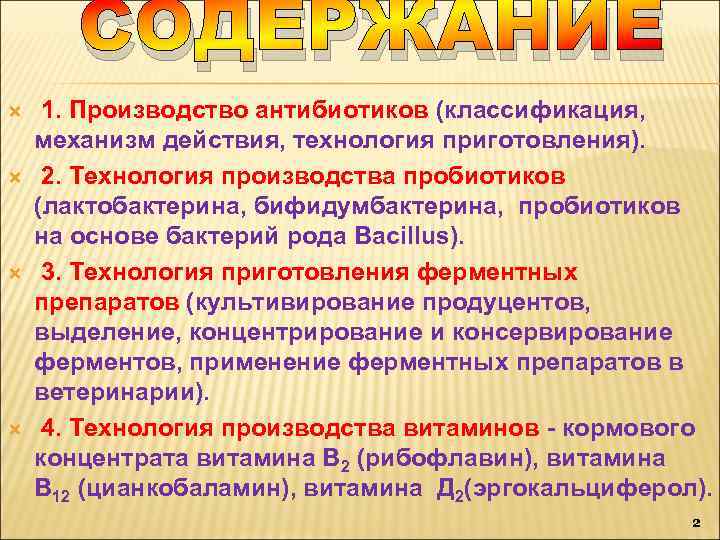 СОДЕРЖАНИЕ

1. Производство антибиотиков (классификация, механизм действия, технология приготовления).

2. Технология производства пробиотиков (лактобактерина, бифидумбактерина, пробиотиков на основе бактерий рода Bacillus).

3. Технология приготовления ферментных препаратов (культивирование продуцентов, выделение, концентрирование и консервирование ферментов, применение ферментных препаратов в ветеринарии).

4. Технология производства витаминов - кормового концентрата витамина $B_2$ (рибофлавин), витамина $B_{12}$ (цианкобаламин), витамина $Д_2$(эргокальциферол).

2